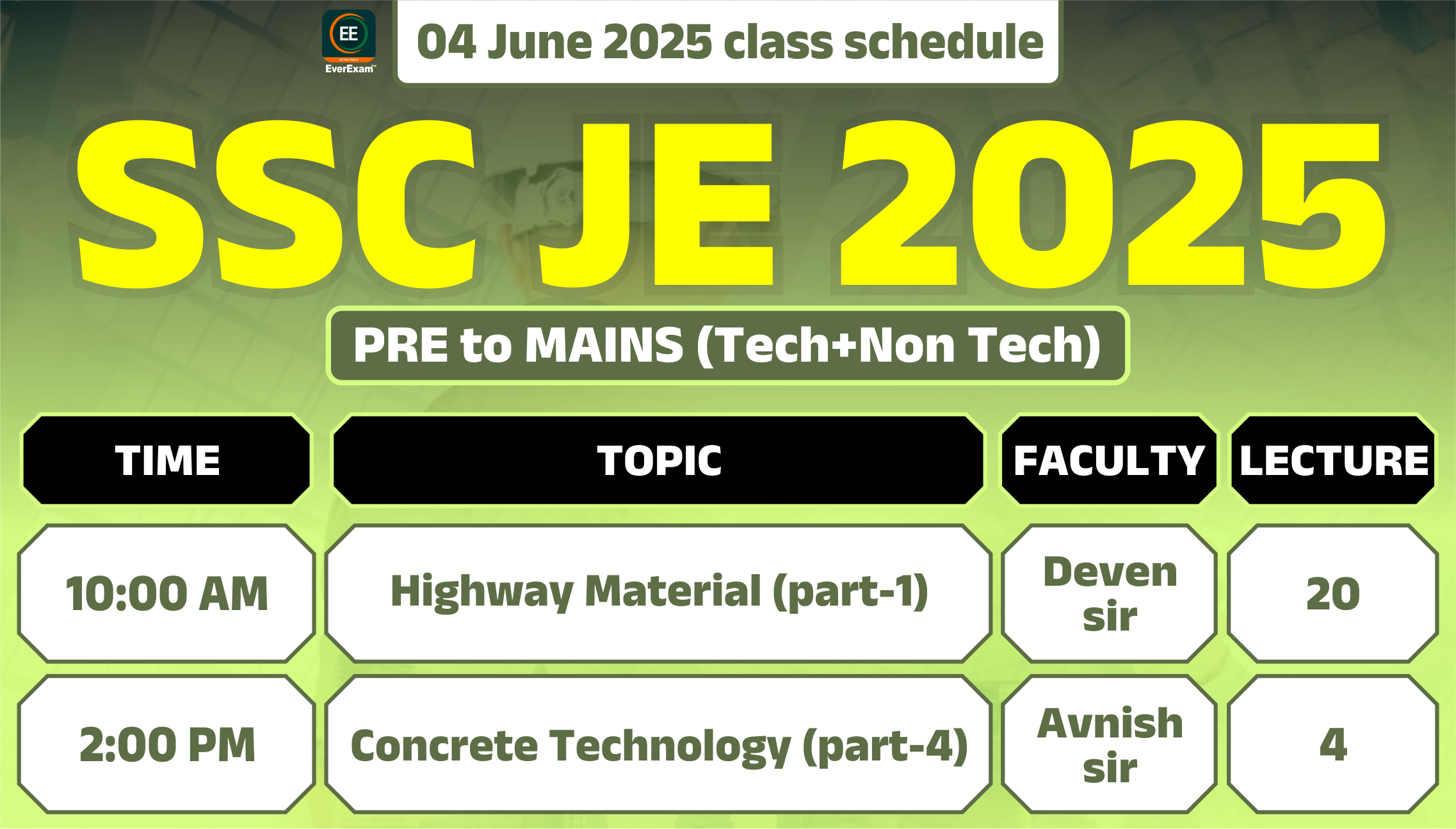 EE
EverExam

04 June 2025 class schedule

SSC JE 2025

PRE to MAINS (Tech+Non Tech)

| TIME | TOPIC | FACULTY | LECTURE |
|---|---|---|---|
| 10:00 AM | Highway Material (part-1) | Deven sir | 20 |
| 2:00 PM | Concrete Technology (part-4) | Avnish sir | 4 |